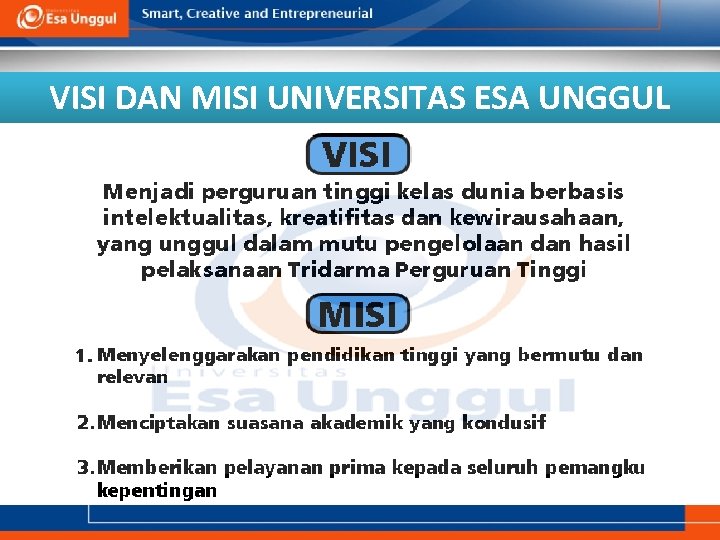 Esa Unggul

Smart, Creative and Entrepreneurial

VISI DAN MISI UNIVERSITAS ESA UNGGUL

VISI

Menjadi perguruan tinggi kelas dunia berbasis intelektualitas, kreatifitas dan kewirausahaan, yang unggul dalam mutu pengelolaan dan hasil pelaksanaan Tridarma Perguruan Tinggi

MISI

1. Menyelenggarakan pendidikan tinggi yang bermutu dan relevan

2. Menciptakan suasana akademik yang kondusif

3. Memberikan pelayanan prima kepada seluruh pemangku kepentingan

Universitas Esa Unggul